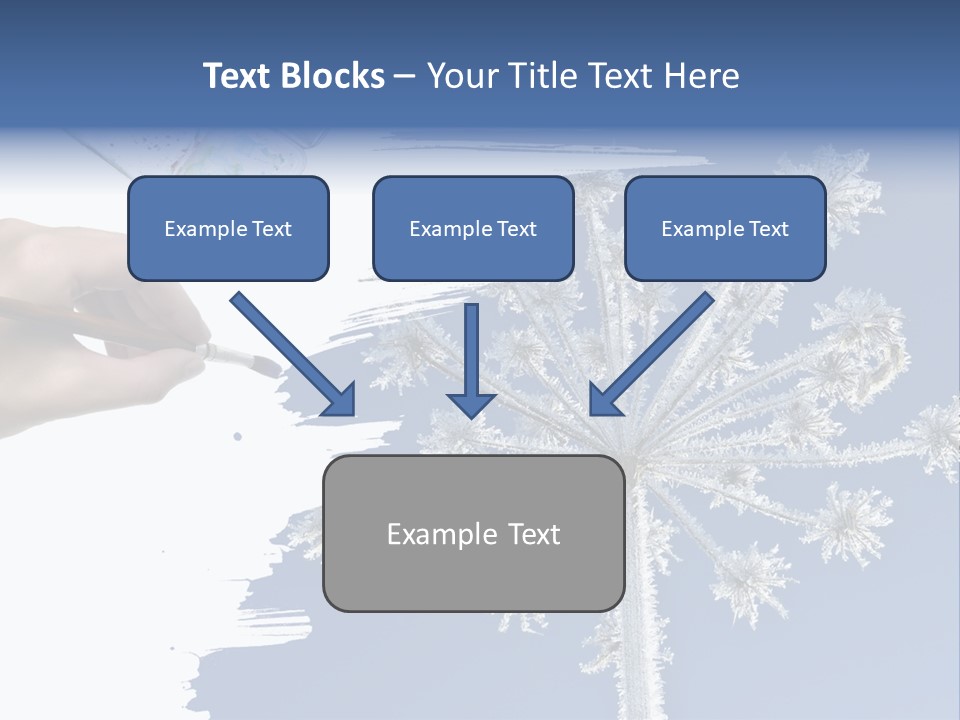 Text Blocks – Your Title Text Here

Example Text

Example Text

Example Text

Example Text